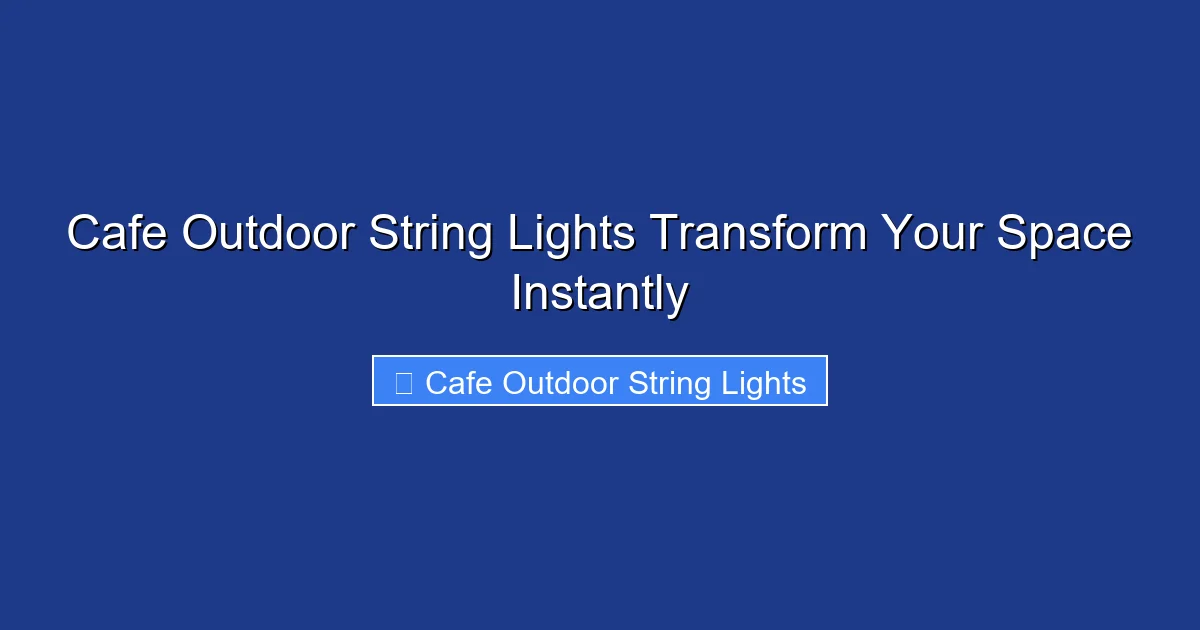 Cafe Outdoor String Lights Transform Your Space Instantly

Cafe Outdoor String Lights